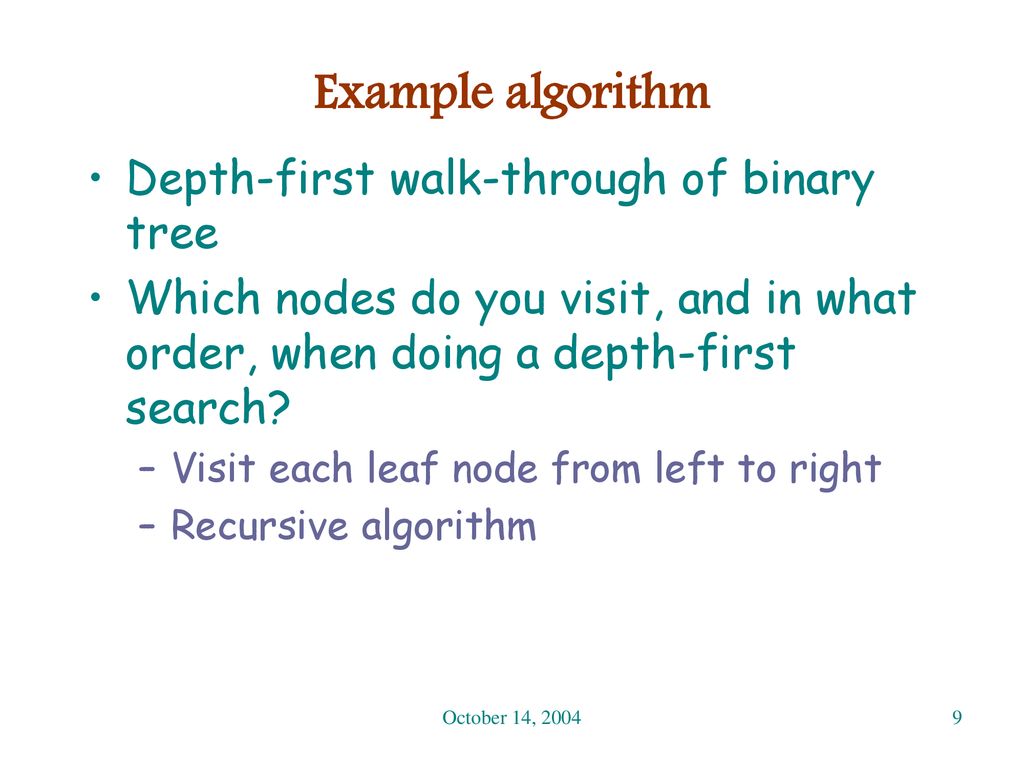 Example algorithm

• Depth-first walk-through of binary tree

• Which nodes do you visit, and in what order, when doing a depth-first search?

– Visit each leaf node from left to right

– Recursive algorithm

October 14, 2004

9